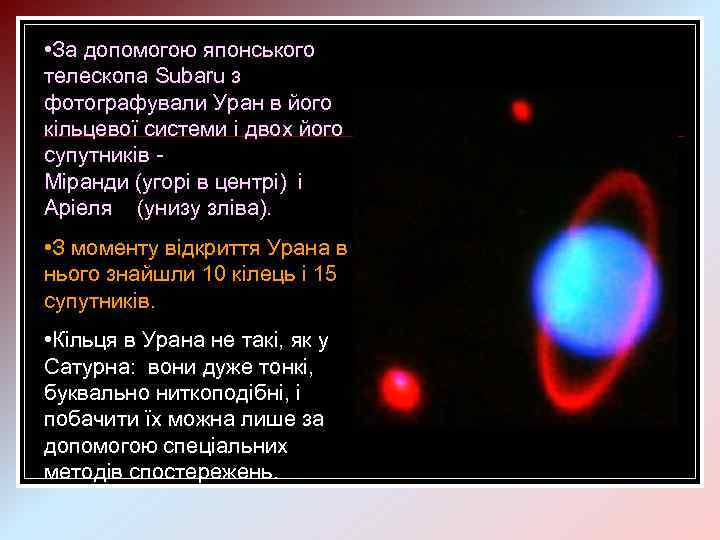 •За допомогою японського телескопа Subaru з фотографували Уран в його кільцевої системи і двох його супутників - Міранди (угорі в центрі) і Аріеля (унизу зліва).

•З моменту відкриття Урана в нього знайшли 10 кілець і 15 супутників.

•Кільця в Урана не такі, як у Сатурна: вони дуже тонкі, буквально ниткоподібні, і побачити їх можна лише за допомогою спеціальних методів спостережень.